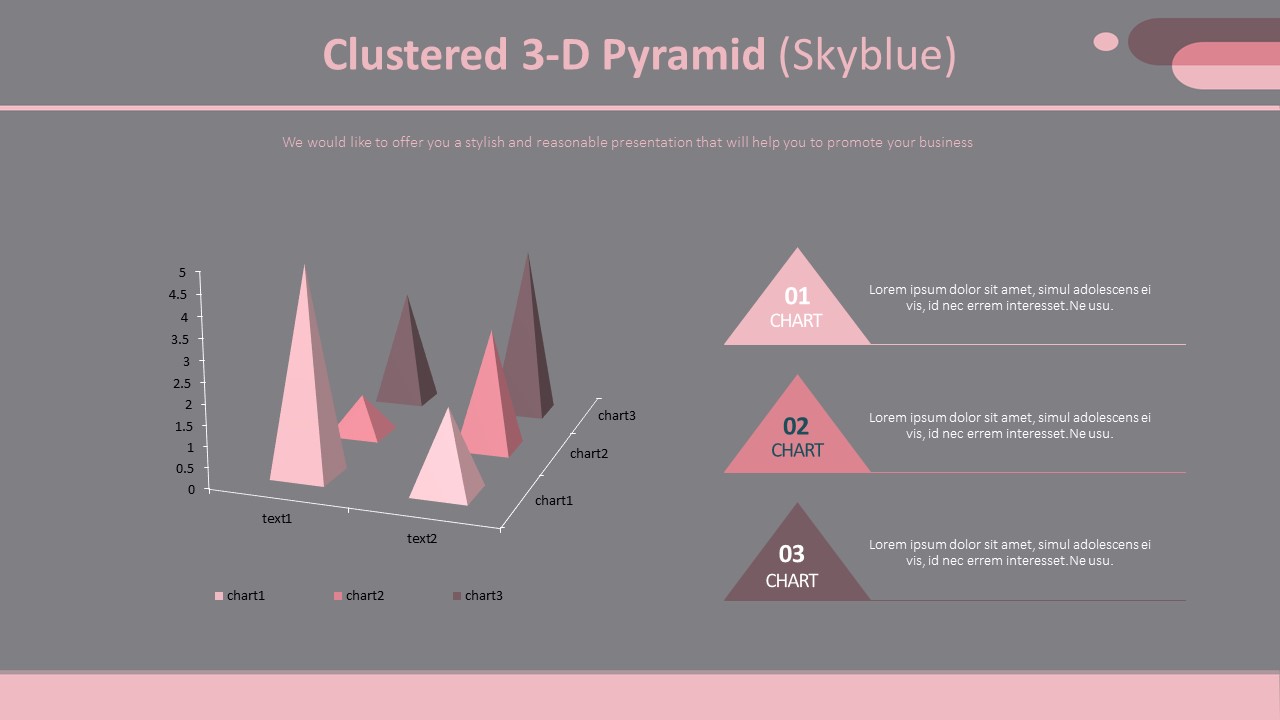 Clustered 3-D Pyramid (Skyblue)

We would like to offer you a stylish and reasonable presentation that will help you to promote your business

5
4.5
4
3.5
3
2.5
2
1.5
1
0.5
0

text1
text2

chart1
chart2
chart3

chart1
chart2
chart3

01
CHART

Lorem ipsum dolor sit amet, simul adolescens ei vis, id nec errem interesset.Ne usu.

02
CHART

Lorem ipsum dolor sit amet, simul adolescens ei vis, id nec errem interesset.Ne usu.

03
CHART

Lorem ipsum dolor sit amet, simul adolescens ei vis, id nec errem interesset.Ne usu.